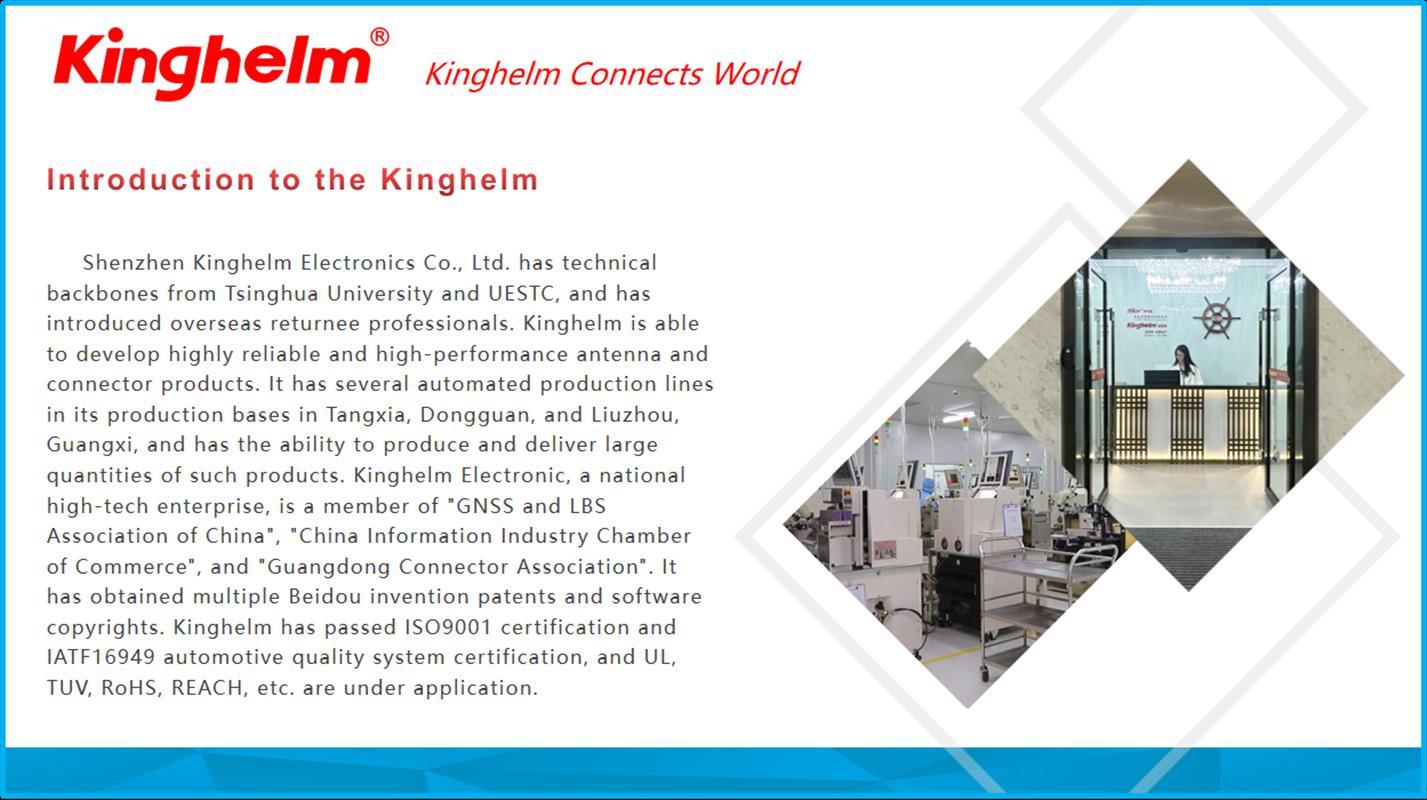 Kinghelm®

Kinghelm Connects World

Introduction to the Kinghelm

Shenzhen Kinghelm Electronics Co., Ltd. has technical backbones from Tsinghua University and UESTC, and has introduced overseas returnee professionals. Kinghelm is able to develop highly reliable and high-performance antenna and connector products. It has several automated production lines in its production bases in Tangxia, Dongguan, and Liuzhou, Guangxi, and has the ability to produce and deliver large quantities of such products. Kinghelm Electronic, a national high-tech enterprise, is a member of "GNSS and LBS Association of China", "China Information Industry Chamber of Commerce", and "Guangdong Connector Association". It has obtained multiple Beidou invention patents and software copyrights. Kinghelm has passed ISO9001 certification and IATF16949 automotive quality system certification, and UL, TUV, RoHS, REACH, etc. are under application.

Kinghelm